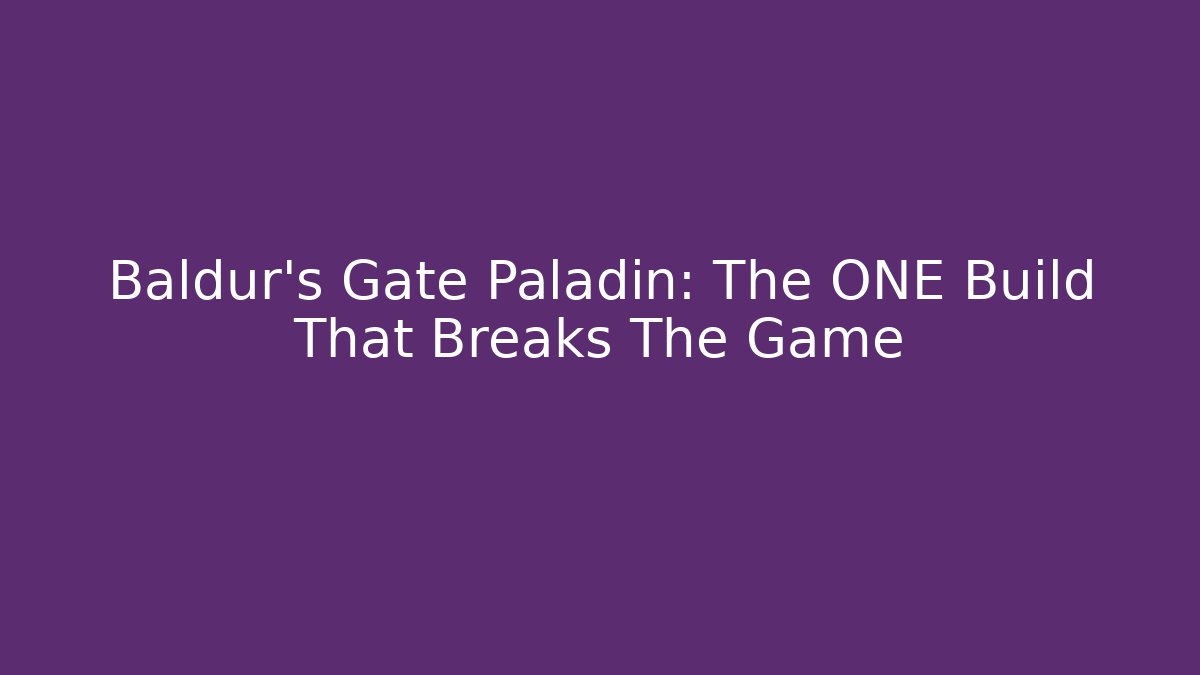 Baldur's Gate Paladin: The ONE Build That Breaks The Game